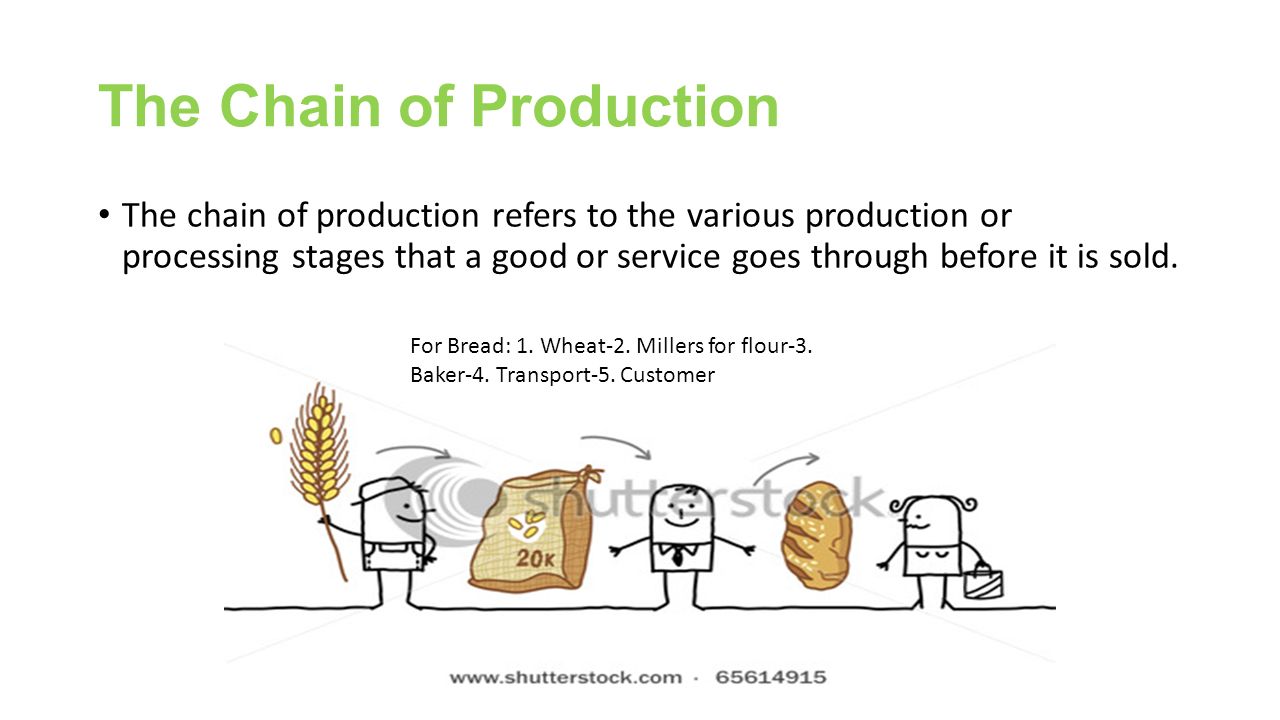 The Chain of Production

• The chain of production refers to the various production or processing stages that a good or service goes through before it is sold.

For Bread: 1. Wheat-2. Millers for flour-3. Baker-4. Transport-5. Customer

shutterstock

20K

www.shutterstock.com · 65614915